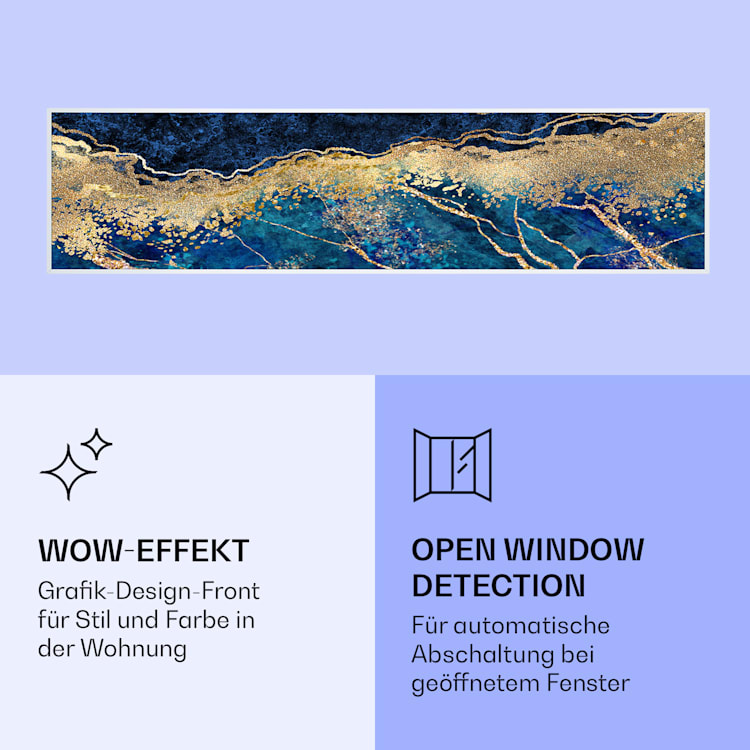 WOW-EFFEKT

Grafik-Design-Front für Stil und Farbe in der Wohnung

OPEN WINDOW DETECTION

Für automatische Abschaltung bei geöffnetem Fenster